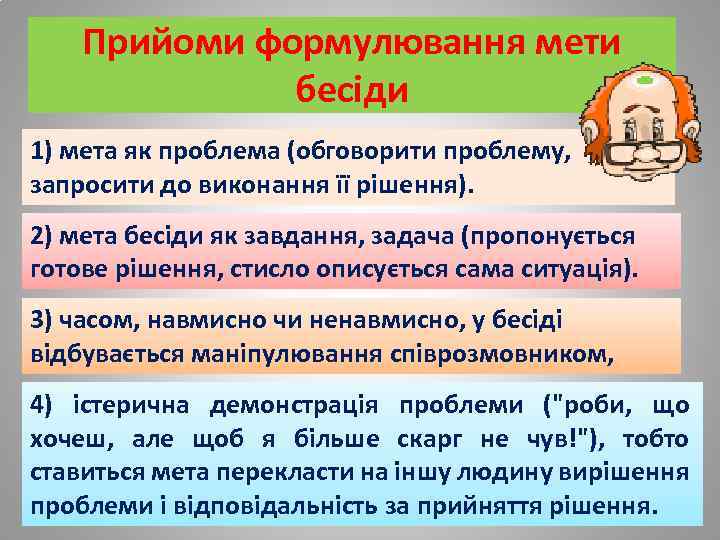 Прийоми формулювання мети бесіди

1) мета як проблема (обговорити проблему, запросити до виконання її рішення).

2) мета бесіди як завдання, задача (пропонується готове рішення, стисло описується сама ситуація).

3) часом, навмисно чи ненавмисно, у бесіді відбувається маніпулювання співрозмовником,

4) істерична демонстрація проблеми ("роби, що хочеш, але щоб я більше скарг не чув!"), тобто ставиться мета перекласти на іншу людину вирішення проблеми і відповідальність за прийняття рішення.